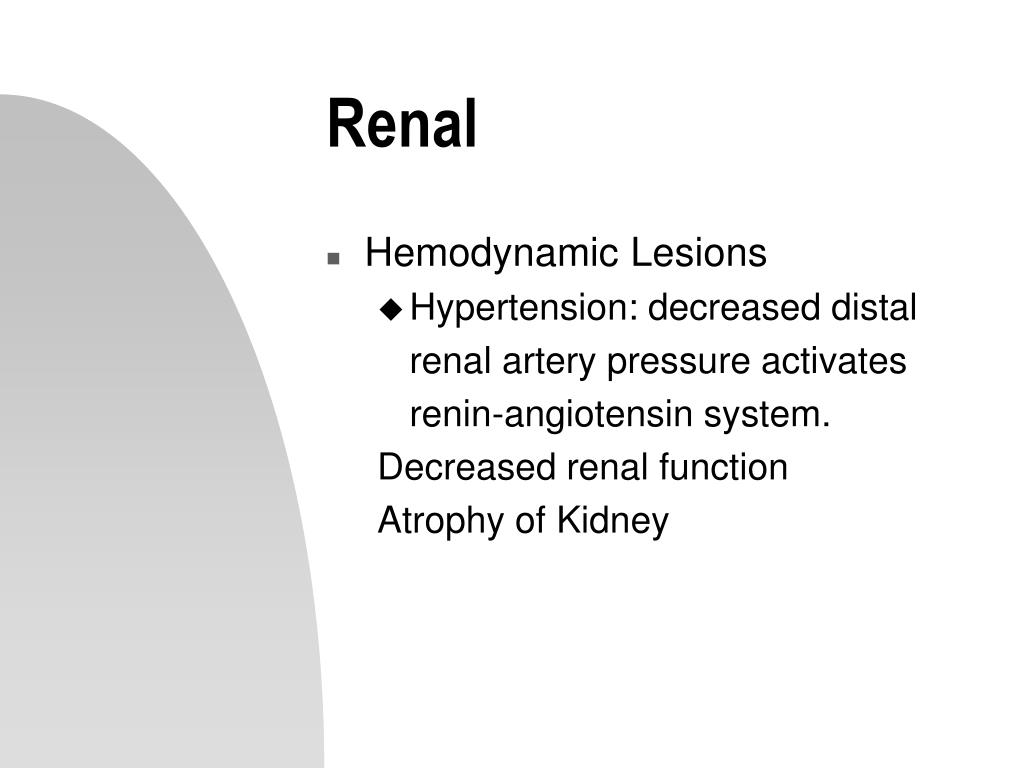 Renal

Hemodynamic Lesions

Hypertension: decreased distal renal artery pressure activates renin-angiotensin system.

Decreased renal function

Atrophy of Kidney